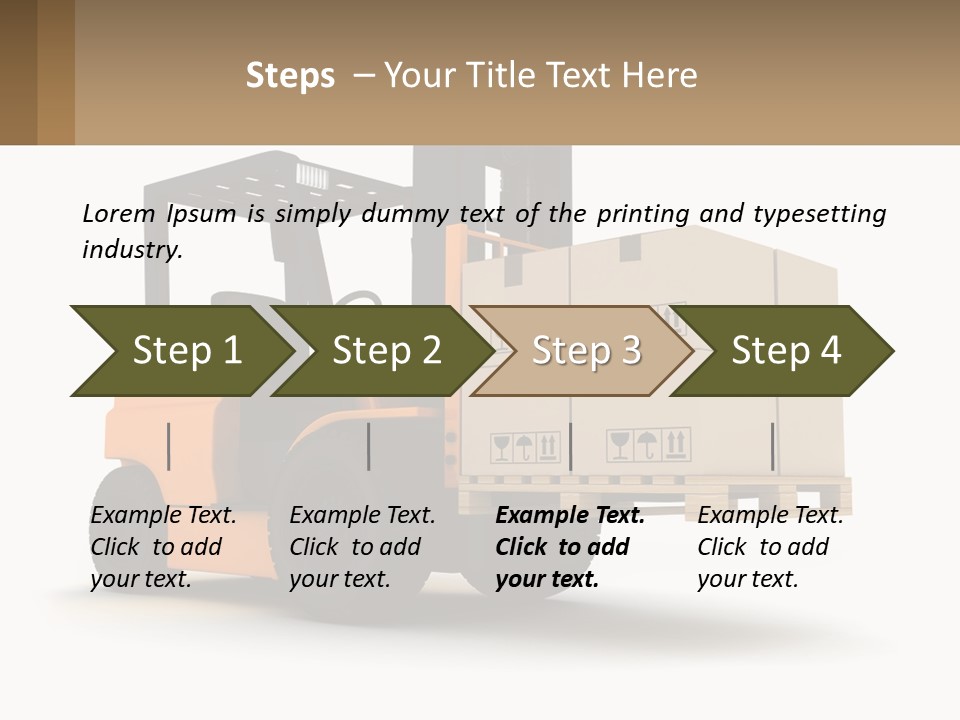 Steps – Your Title Text Here

Lorem Ipsum is simply dummy text of the printing and typesetting industry.

Step 1

Step 2

Step 3

Step 4

Example Text. Click to add your text.

Example Text. Click to add your text.

Example Text. Click to add your text.

Example Text. Click to add your text.